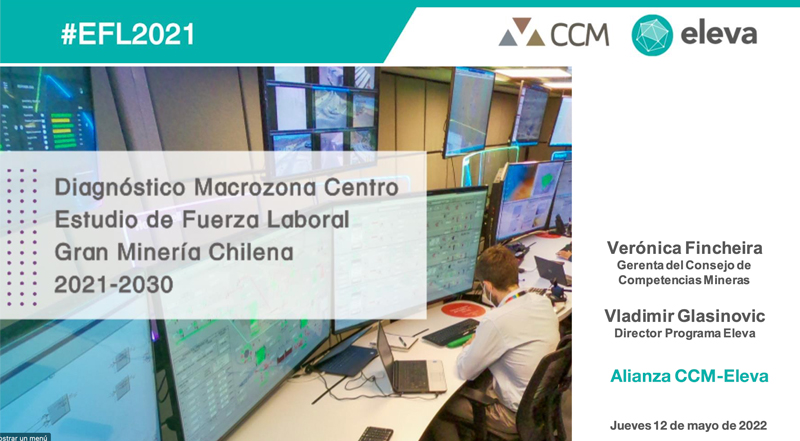 #EFL2021

CCM

eleva

Diagnóstico Macrozona Centro
Estudio de Fuerza Laboral
Gran Minería Chilena
2021-2030

Verónica Fincheira
Gerenta del Consejo de Competencias Mineras

Vladimir Glasinovic
Director Programa Eleva

Alianza CCM-Eleva

Jueves 12 de mayo de 2022

ostrar un menú